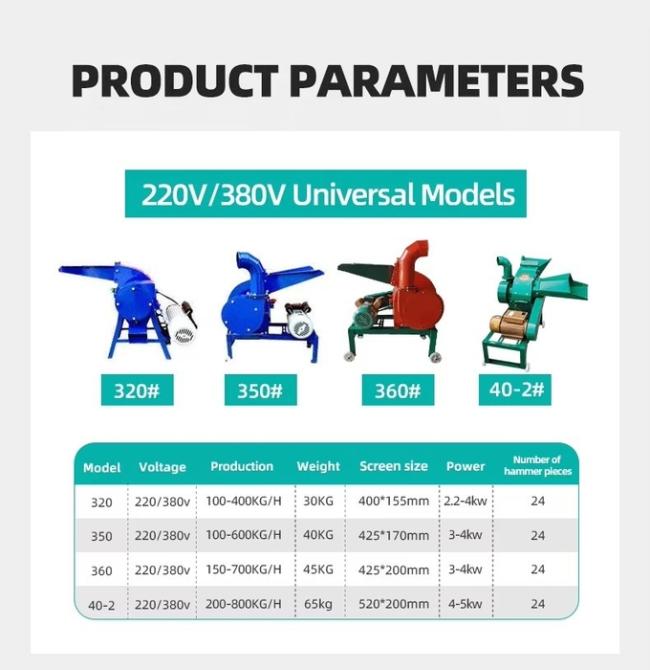 PRODUCT PARAMETERS

220V/380V Universal Models

320#

350#

360#

40-2#

| Model | Voltage | Production | Weight | Screen size | Power | Number of hammer pieces |
|---|---|---|---|---|---|---|
| 320 | 220/380v | 100-400KG/H | 30KG | 400*155mm | 2.2-4kw | 24 |
| 350 | 220/380v | 100-600KG/H | 40KG | 425*170mm | 3-4kw | 24 |
| 360 | 220/380v | 150-700KG/H | 45KG | 425*200mm | 3-4kw | 24 |
| 40-2 | 220/380v | 200-800KG/H | 65kg | 520*200mm | 4-5kw | 24 |